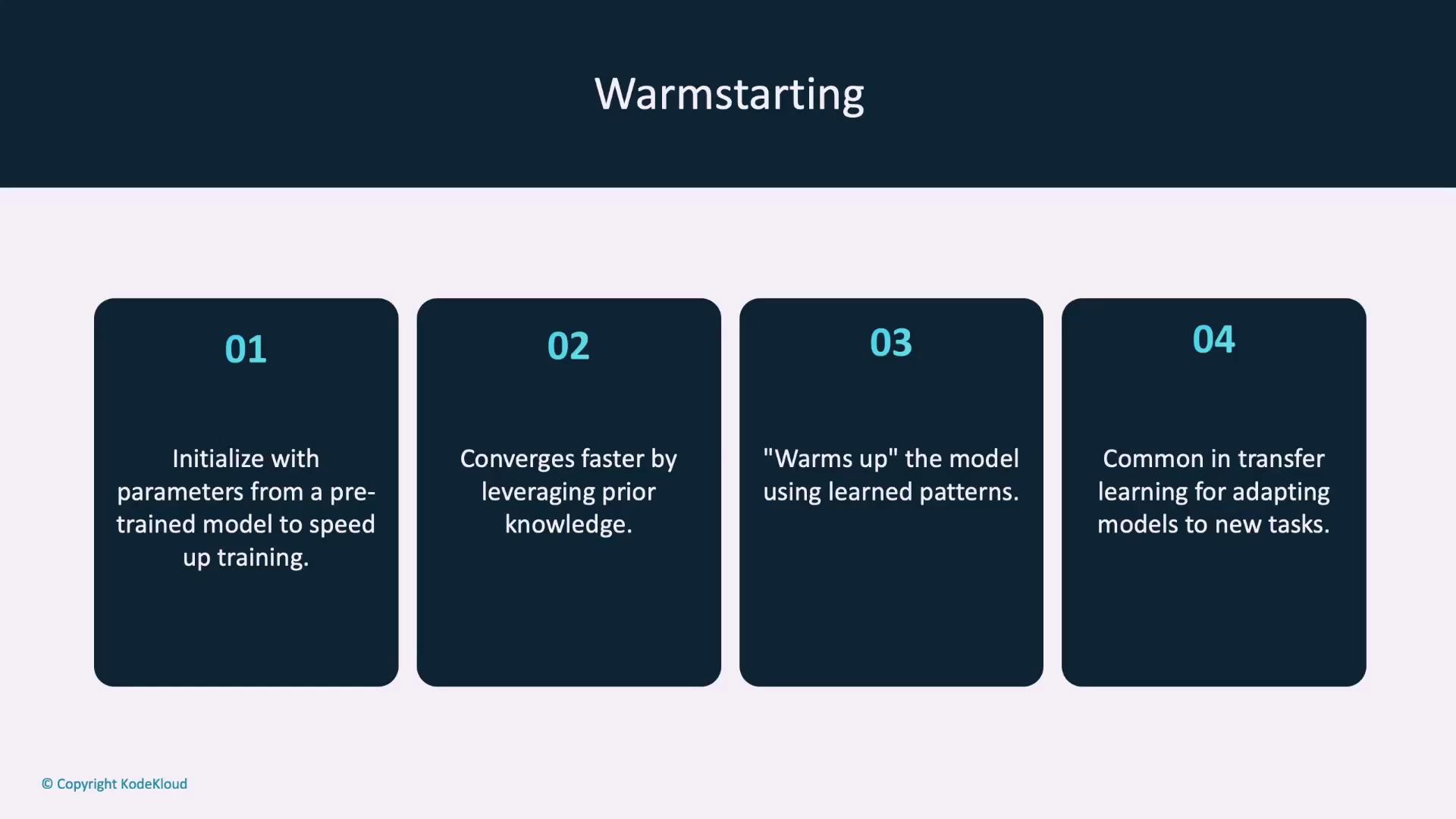 Warmstarting

01

Initialize with parameters from a pre-trained model to speed up training.

02

Converges faster by leveraging prior knowledge.

03

"Warms up" the model using learned patterns.

04

Common in transfer learning for adapting models to new tasks.

© Copyright KodeKloud